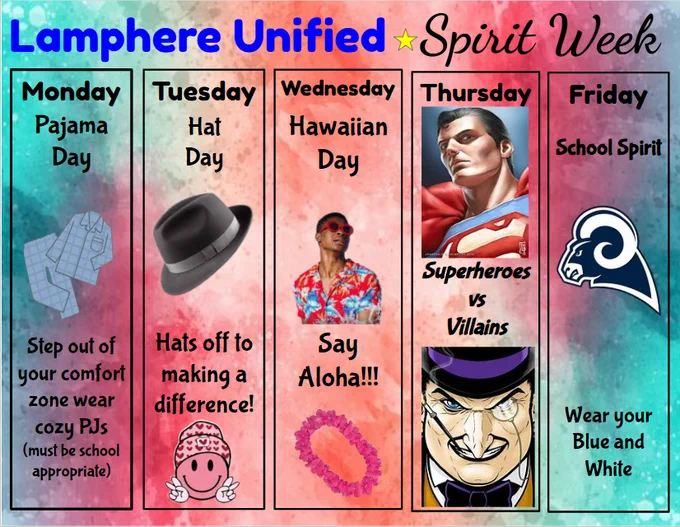 Lamphere Unified Spirit Week

Monday
Pajama Day

Step out of your comfort zone wear cozy PJs
(must be school appropriate)

Tuesday
Hat Day

Hats off to making a difference!

Wednesday
Hawaiian Day

Say Aloha!!!

Thursday

Superheroes vs Villains

Friday
School Spirit

Wear your Blue and White